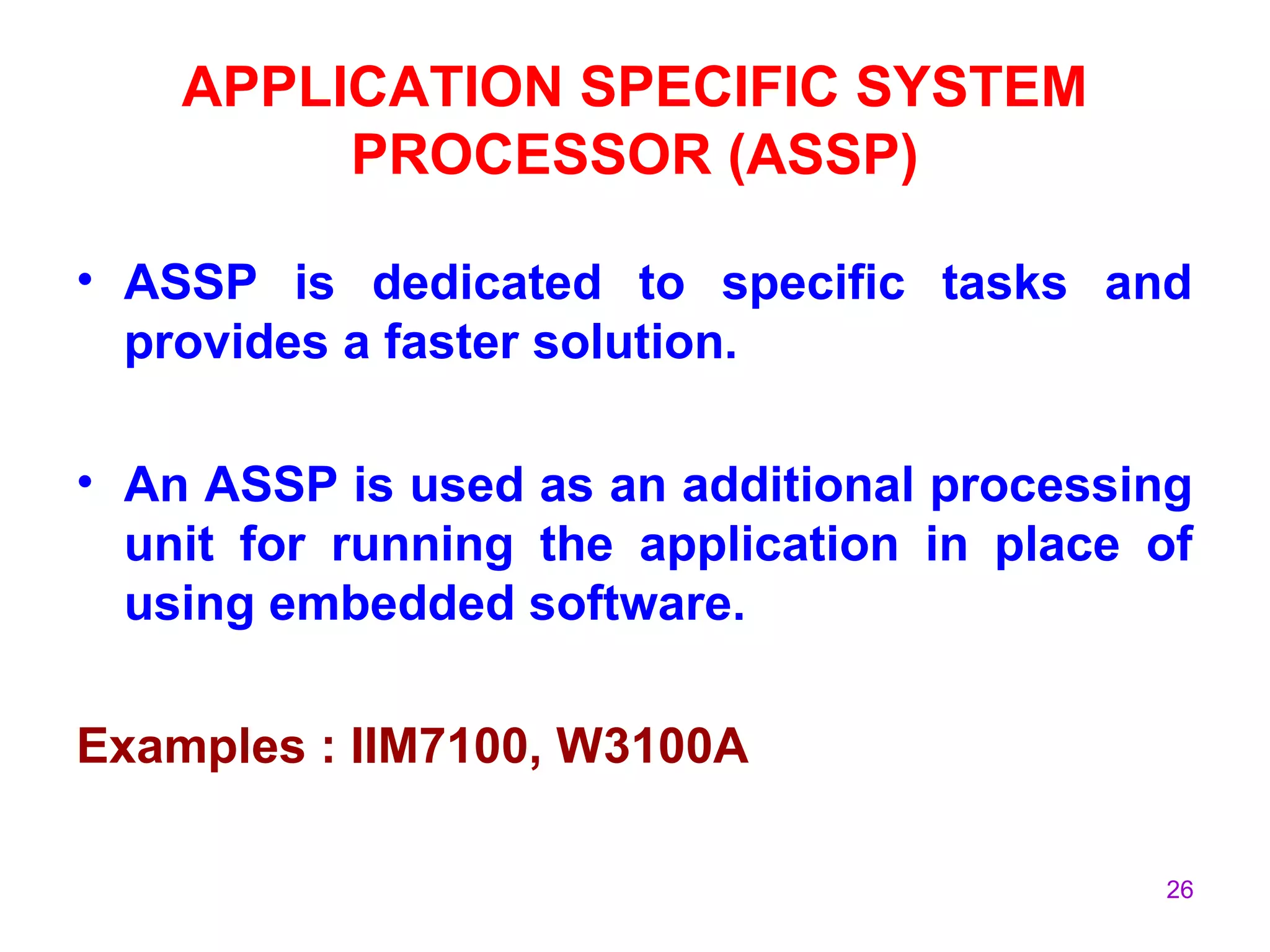 APPLICATION SPECIFIC SYSTEM PROCESSOR (ASSP)

• ASSP is dedicated to specific tasks and provides a faster solution.

• An ASSP is used as an additional processing unit for running the application in place of using embedded software.

Examples : IIM7100, W3100A

26